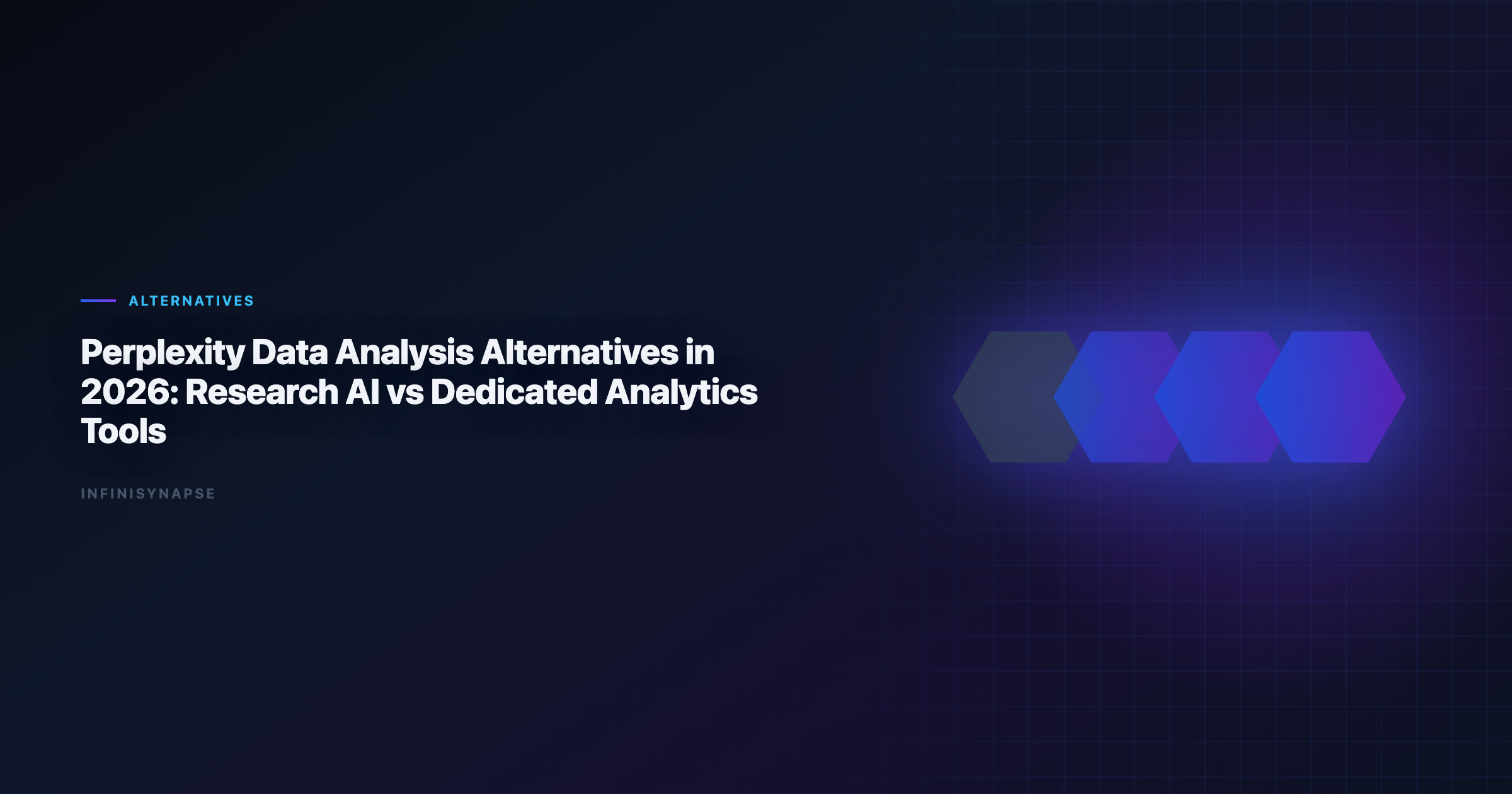 ALTERNATIVES

Perplexity Data Analysis Alternatives in 2026: Research AI vs Dedicated Analytics Tools

INFINISYNAPSE